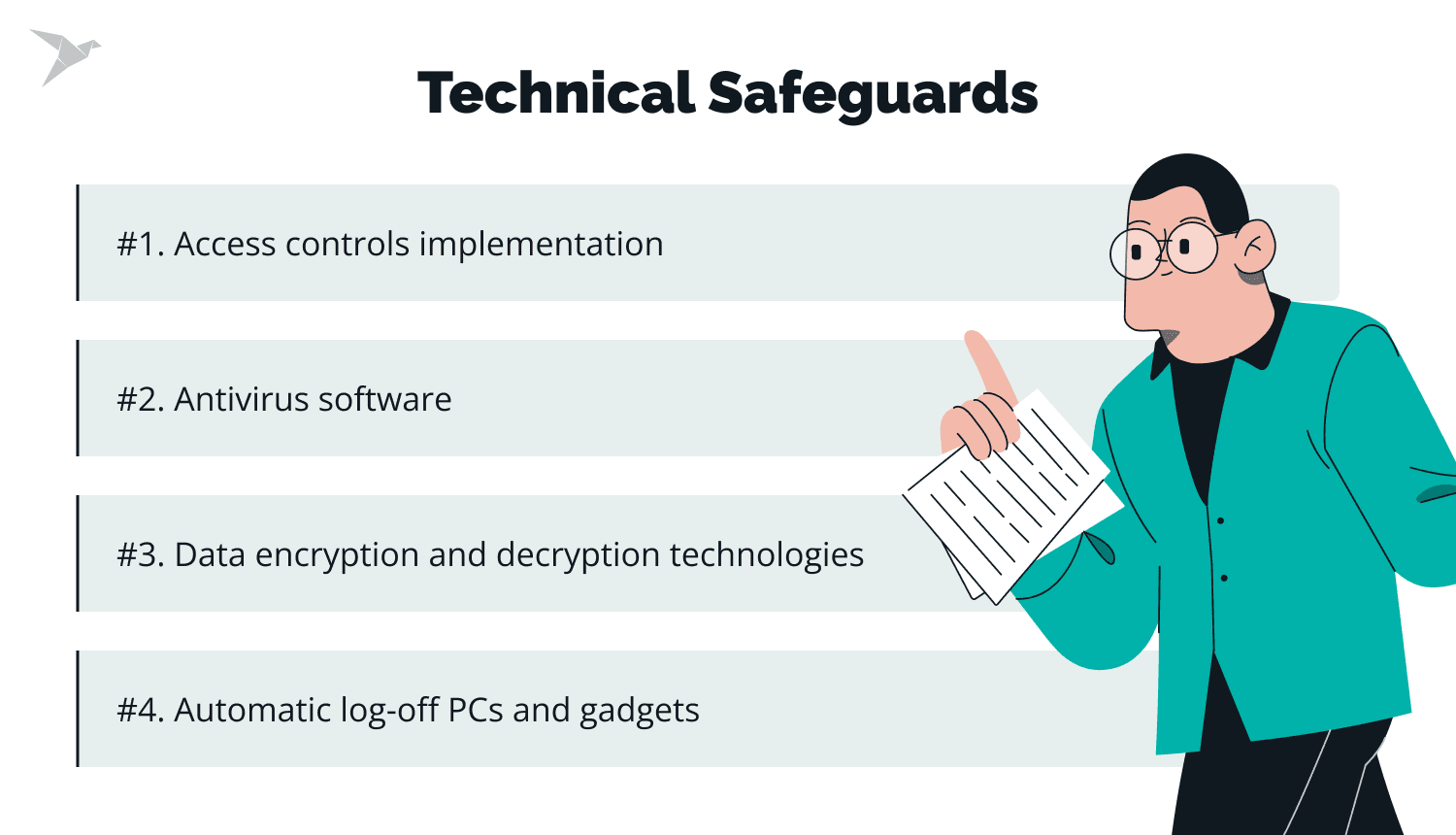 Technical Safeguards

#1. Access controls implementation

#2. Antivirus software

#3. Data encryption and decryption technologies

#4. Automatic log-off PCs and gadgets